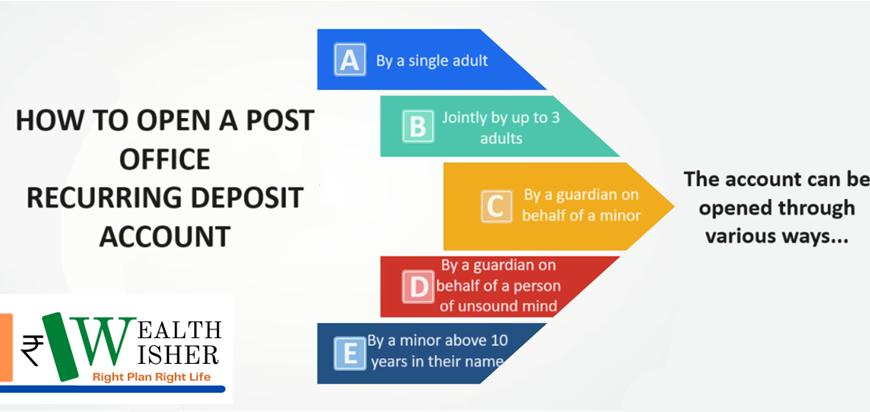 HOW TO OPEN A POST OFFICE RECURRING DEPOSIT ACCOUNT

A By a single adult

B Jointly by up to 3 adults

C By a guardian on behalf of a minor

D By a guardian on behalf of a person of unsound mind

E By a minor above 10 years in their name

The account can be opened through various ways...

₹ WEALTH WISHER
Right Plan Right Life